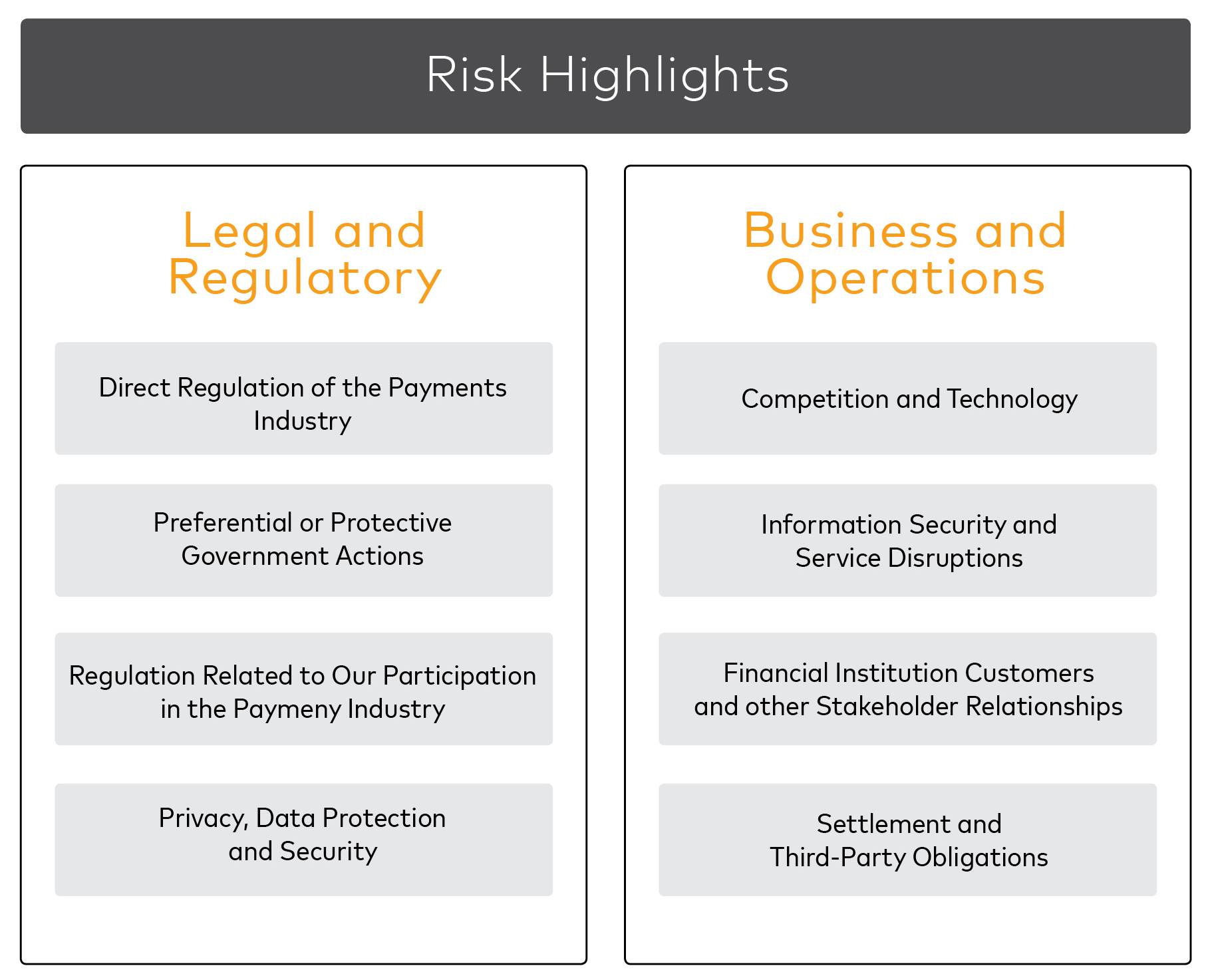 Risk Highlights

Legal and Regulatory

Direct Regulation of the Payments Industry

Preferential or Protective Government Actions

Regulation Related to Our Participation in the Paymeny Industry

Privacy, Data Protection and Security

Business and Operations

Competition and Technology

Information Security and Service Disruptions

Financial Institution Customers and other Stakeholder Relationships

Settlement and Third-Party Obligations